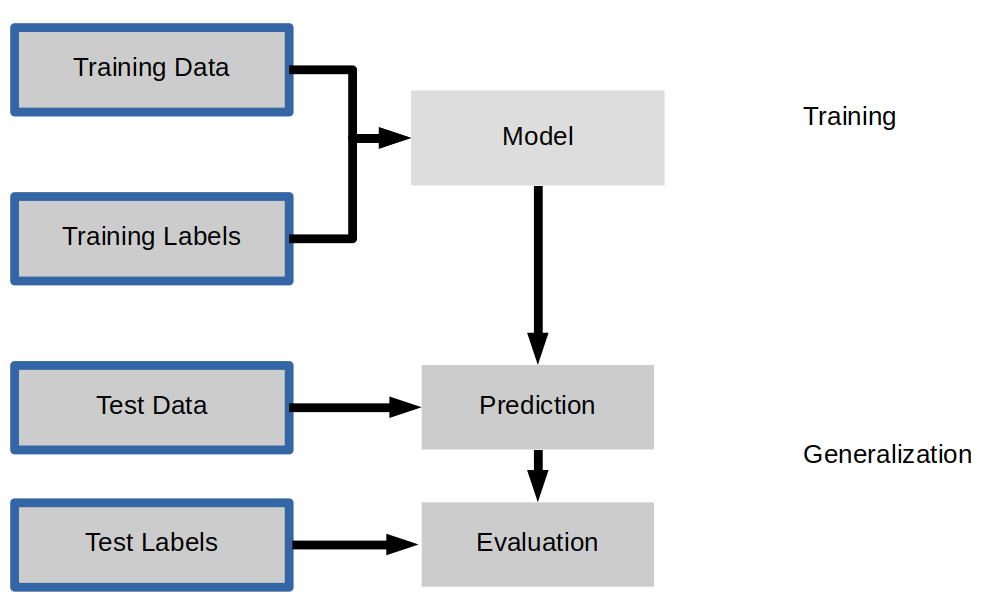 Training Data

Training Labels

Model

Training

Test Data

Prediction

Generalization

Test Labels

Evaluation